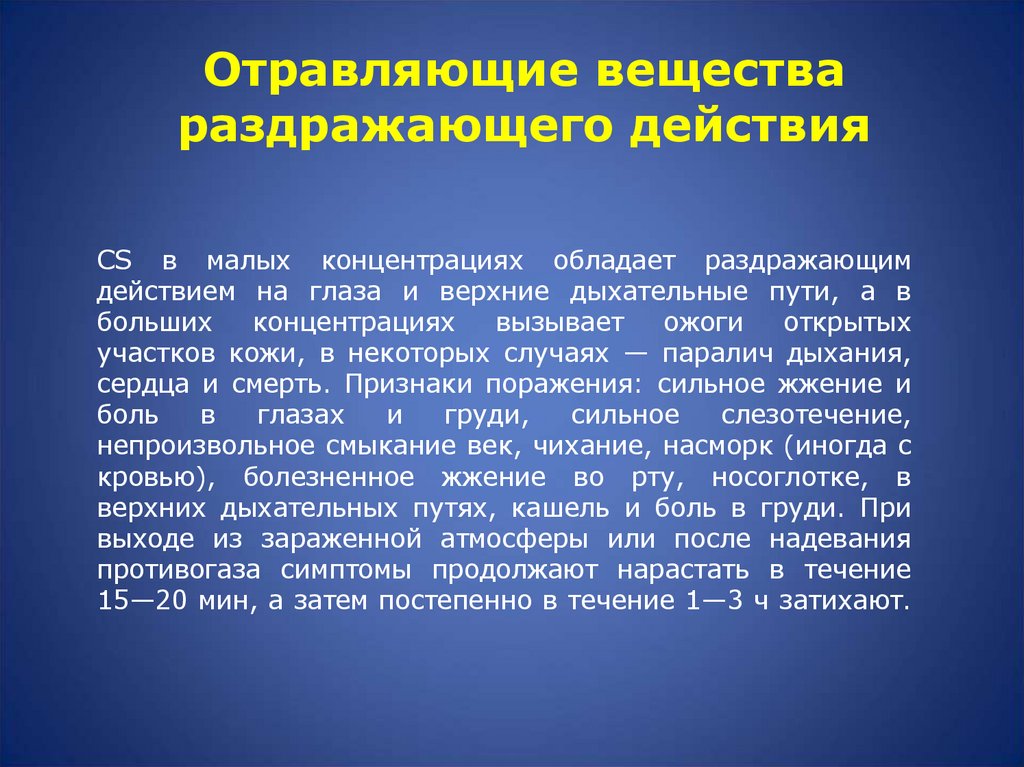 Отравляющие вещества раздражающего действия

CS в малых концентрациях обладает раздражающим действием на глаза и верхние дыхательные пути, а в больших концентрациях вызывает ожоги открытых участков кожи, в некоторых случаях — паралич дыхания, сердца и смерть. Признаки поражения: сильное жжение и боль в глазах и груди, сильное слезотечение, непроизвольное смыкание век, чихание, насморк (иногда с кровью), болезненное жжение во рту, носоглотке, в верхних дыхательных путях, кашель и боль в груди. При выходе из зараженной атмосферы или после надевания противогаза симптомы продолжают нарастать в течение 15—20 мин, а затем постепенно в течение 1—3 ч затихают.